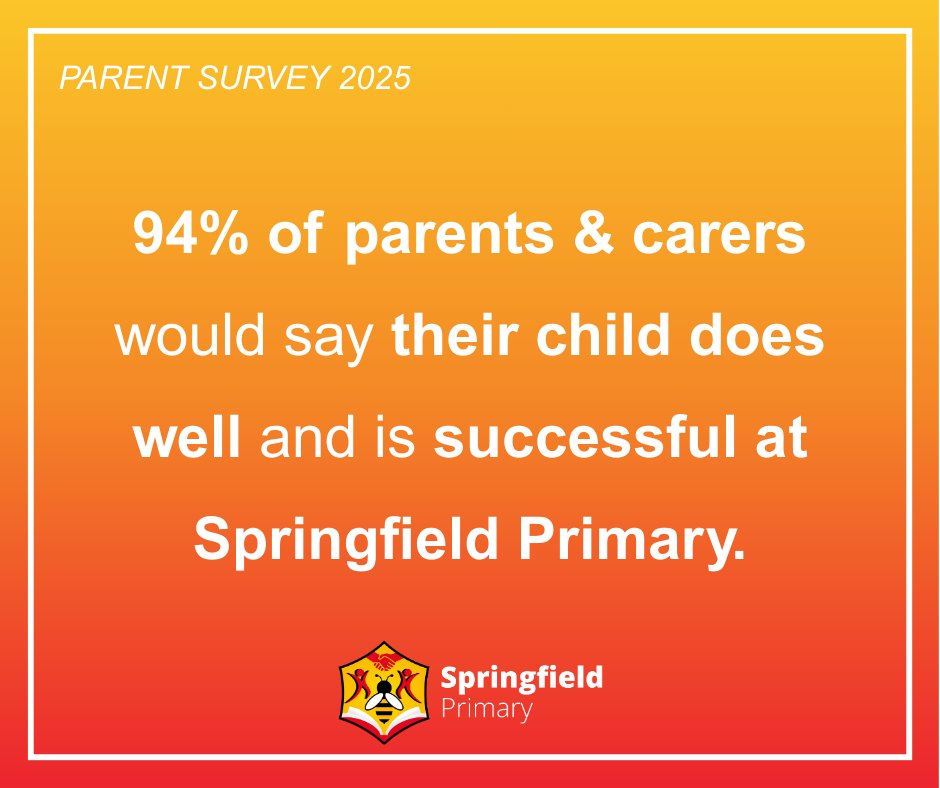 PARENT SURVEY 2025

94% of parents & carers would say their child does well and is successful at Springfield Primary.

Springfield
Primary